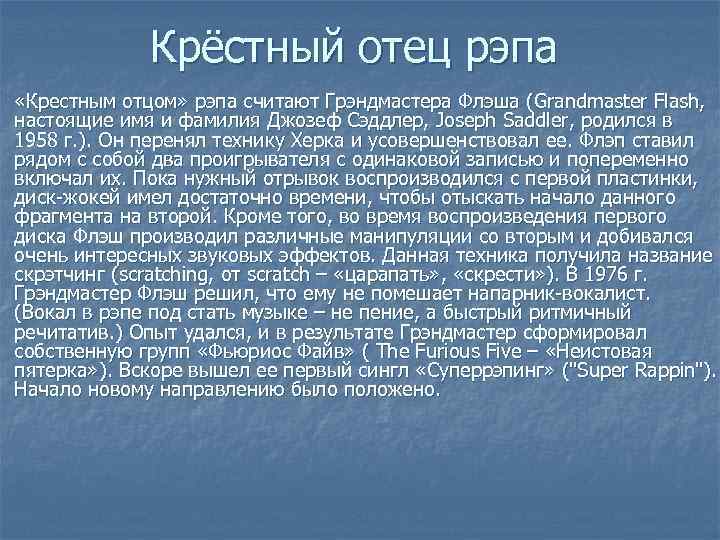 Крёстный отец рэпа

«Крестным отцом» рэпа считают Грэндмастера Флэша (Grandmaster Flash, настоящие имя и фамилия Джозеф Сэддлер, Joseph Saddler, родился в 1958 г.). Он перенял технику Херка и усовершенствовал ее. Флэп ставил рядом с собой два проигрывателя с одинаковой записью и попеременно включал их. Пока нужный отрывок воспроизводился с первой пластинки, диск-жокей имел достаточно времени, чтобы отыскать начало данного фрагмента на второй. Кроме того, во время воспроизведения первого диска Флэш производил различные манипуляции со вторым и добивался очень интересных звуковых эффектов. Данная техника получила название скрэтчинг (scratching, от scratch – «царапать», «скрести»). В 1976 г. Грэндмастер Флэш решил, что ему не помешает напарник-вокалист. (Вокал в рэпе под стать музыке – не пение, а быстрый ритмичный речитатив.) Опыт удался, и в результате Грэндмастер сформировал собственную групп «Фьюриос Файв» ( The Furious Five – «Неистовая пятерка»). Вскоре вышел ее первый сингл «Суперрэпинг» ("Super Rappin"). Начало новому направлению было положено.